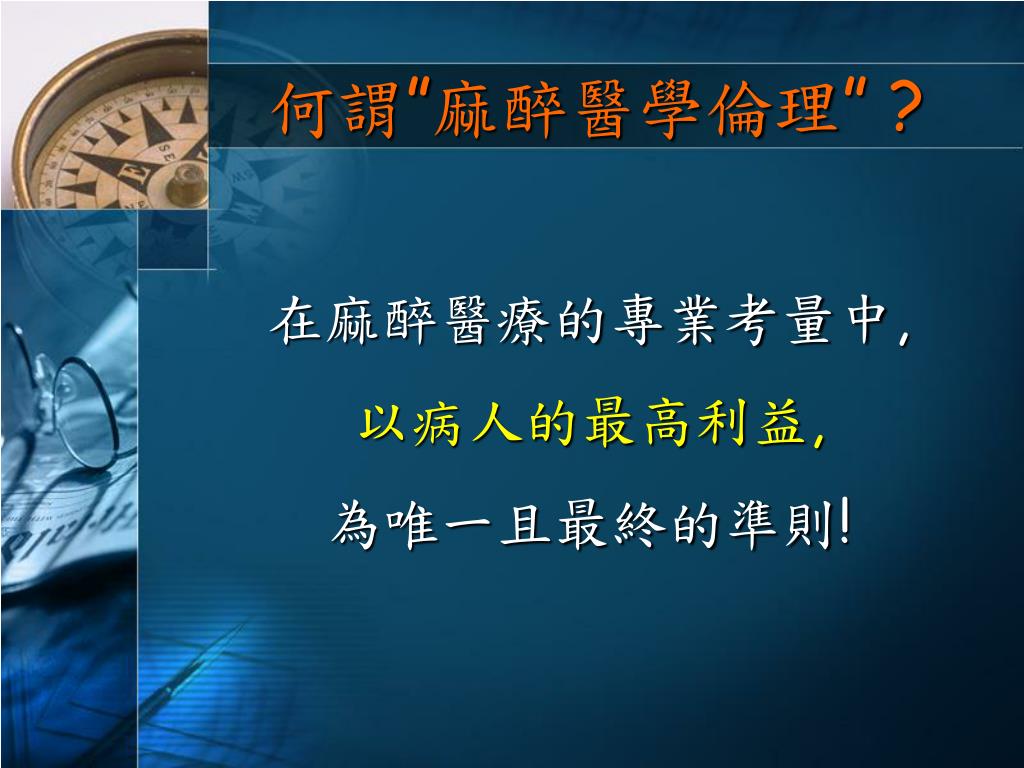 何謂"麻醉醫學倫理"?

在麻醉醫療的專業考量中,

以病人的最高利益,

為唯一且最終的準則!